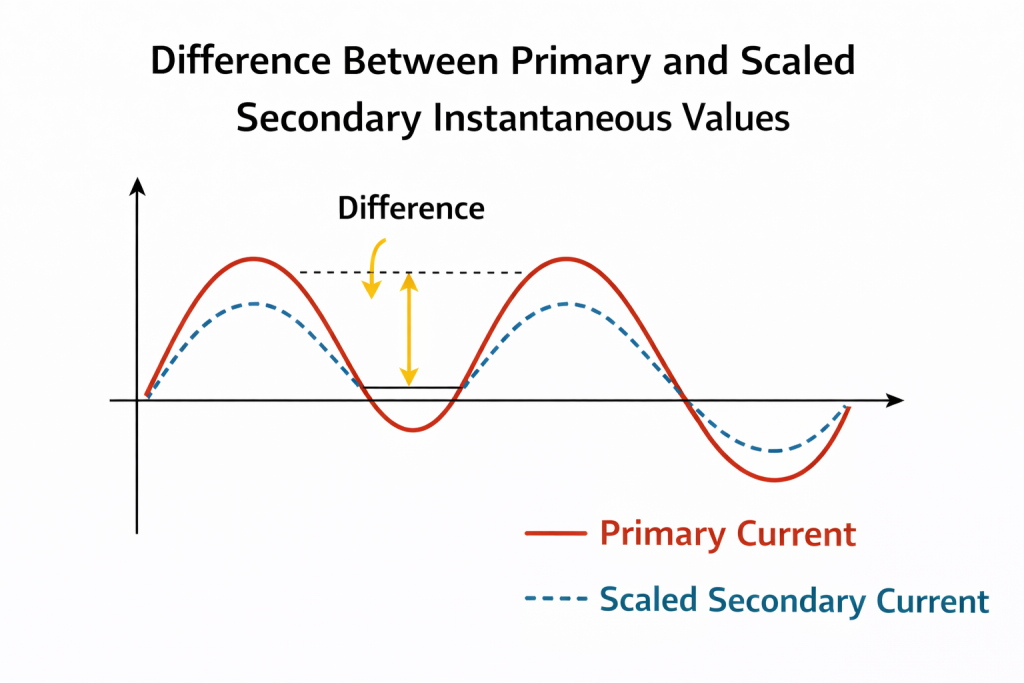 Difference Between Primary and Scaled Secondary Instantaneous Values

Difference

Primary Current

Scaled Secondary Current